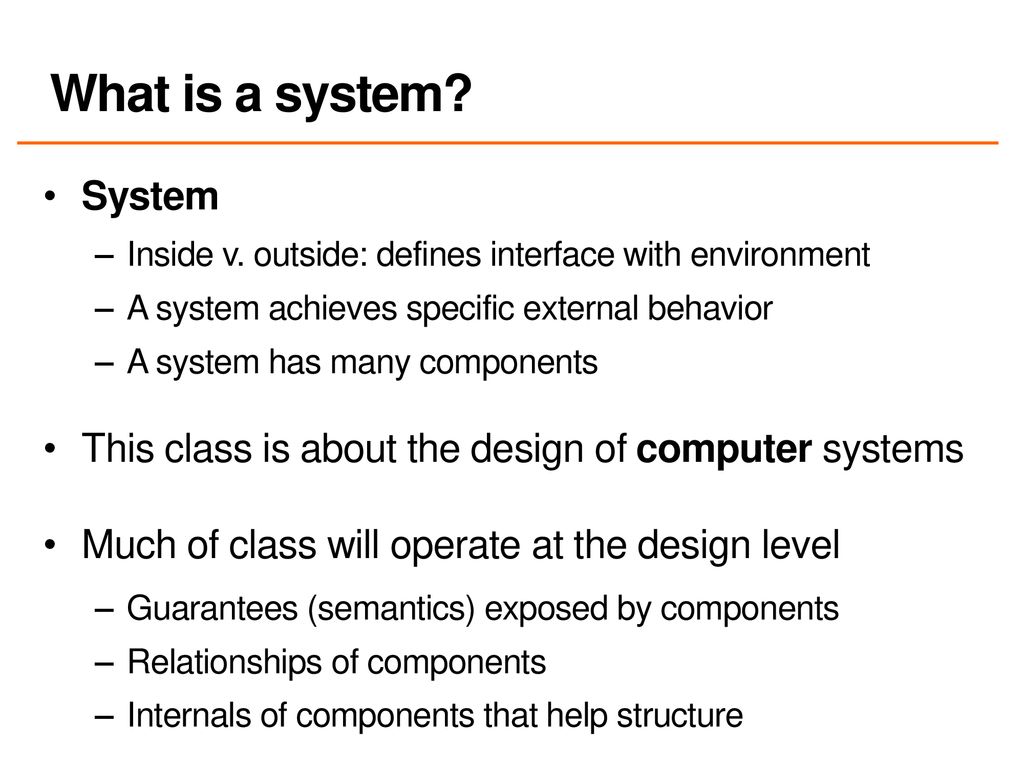 What is a system?

• System
– Inside v. outside: defines interface with environment
– A system achieves specific external behavior
– A system has many components

• This class is about the design of computer systems

• Much of class will operate at the design level
– Guarantees (semantics) exposed by components
– Relationships of components
– Internals of components that help structure